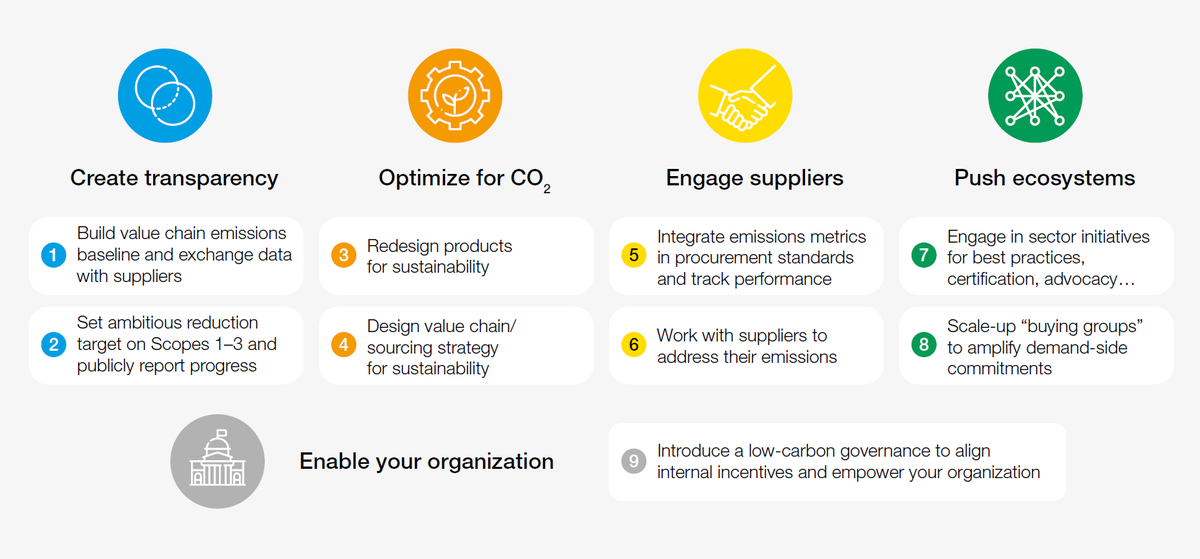 Create transparency

1 Build value chain emissions baseline and exchange data with suppliers

2 Set ambitious reduction target on Scopes 1–3 and publicly report progress

Optimize for $CO_2$

3 Redesign products for sustainability

4 Design value chain/ sourcing strategy for sustainability

Engage suppliers

5 Integrate emissions metrics in procurement standards and track performance

6 Work with suppliers to address their emissions

Push ecosystems

7 Engage in sector initiatives for best practices, certification, advocacy…

8 Scale-up “buying groups” to amplify demand-side commitments

Enable your organization

9 Introduce a low-carbon governance to align internal incentives and empower your organization